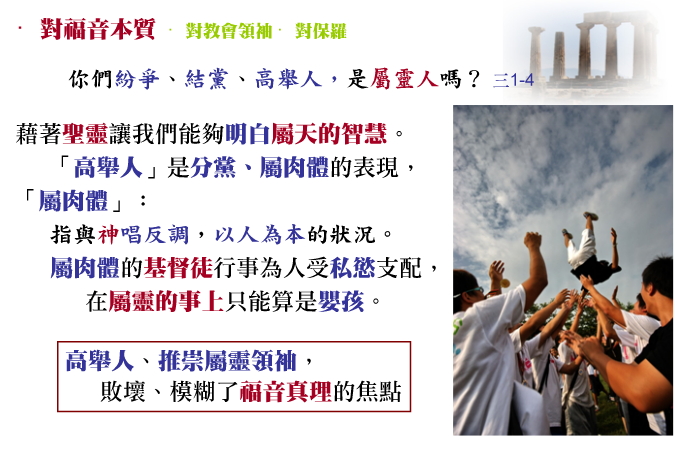 · 對福音本質 · 對教會領袖 · 對保羅

你們紛爭、結黨、高舉人，是屬靈人嗎？ 三1-4

藉著聖靈讓我們能夠明白屬天的智慧。

「高舉人」是分黨、屬肉體的表現，

「屬肉體」：

指與神唱反調，以人為本的狀況。

屬肉體的基督徒行事為人受私慾支配，

在屬靈的事上只能算是嬰孩。

高舉人、推崇屬靈領袖，
敗壞、模糊了福音真理的焦點